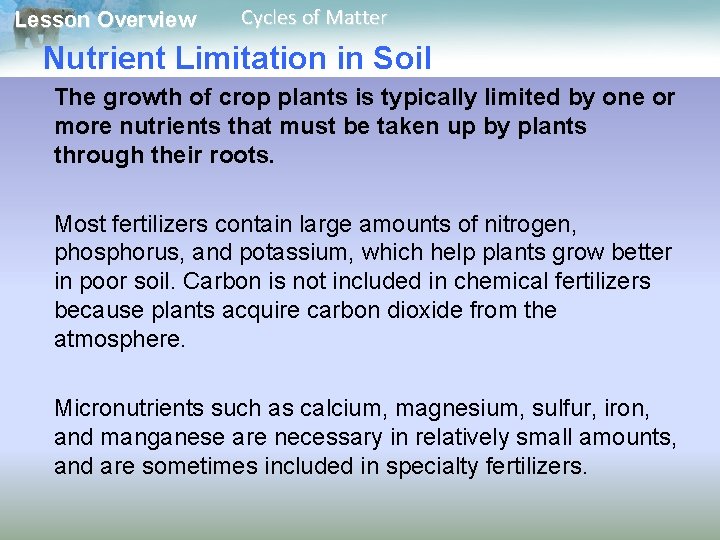 Lesson Overview Cycles of Matter

Nutrient Limitation in Soil

The growth of crop plants is typically limited by one or more nutrients that must be taken up by plants through their roots.

Most fertilizers contain large amounts of nitrogen, phosphorus, and potassium, which help plants grow better in poor soil. Carbon is not included in chemical fertilizers because plants acquire carbon dioxide from the atmosphere.

Micronutrients such as calcium, magnesium, sulfur, iron, and manganese are necessary in relatively small amounts, and are sometimes included in specialty fertilizers.